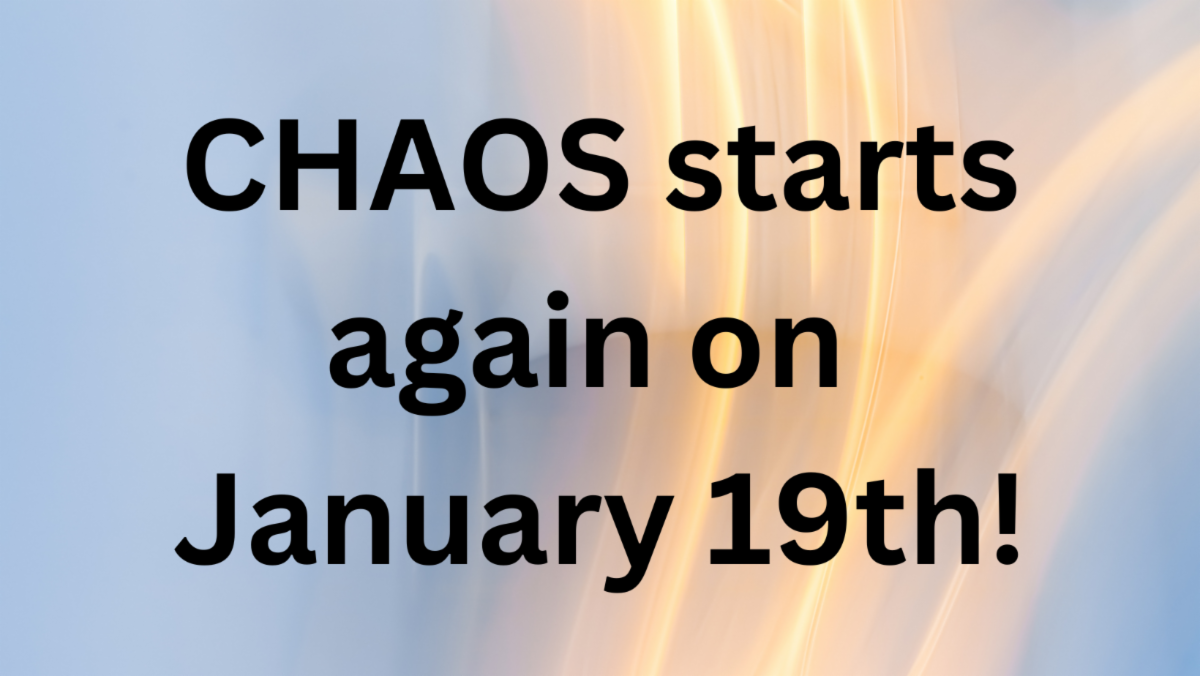 CHAOS starts again on January 19th!